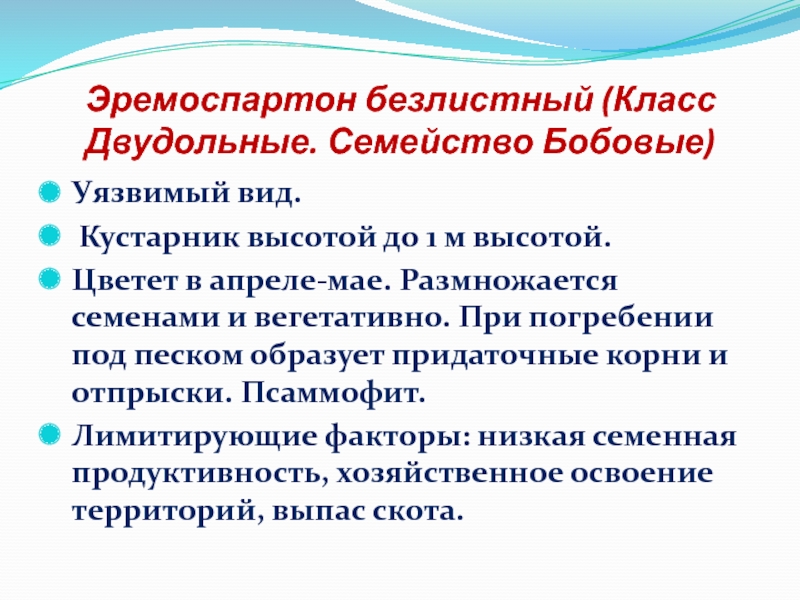 Эремоспартон безлистный (Класс Двудольные. Семейство Бобовые)

Уязвимый вид.

Кустарник высотой до 1 м высотой.

Цветет в апреле-мае. Размножается семенами и вегетативно. При погребении под песком образует придаточные корни и отпрыски. Псаммофит.

Лимитирующие факторы: низкая семенная продуктивность, хозяйственное освоение территорий, выпас скота.